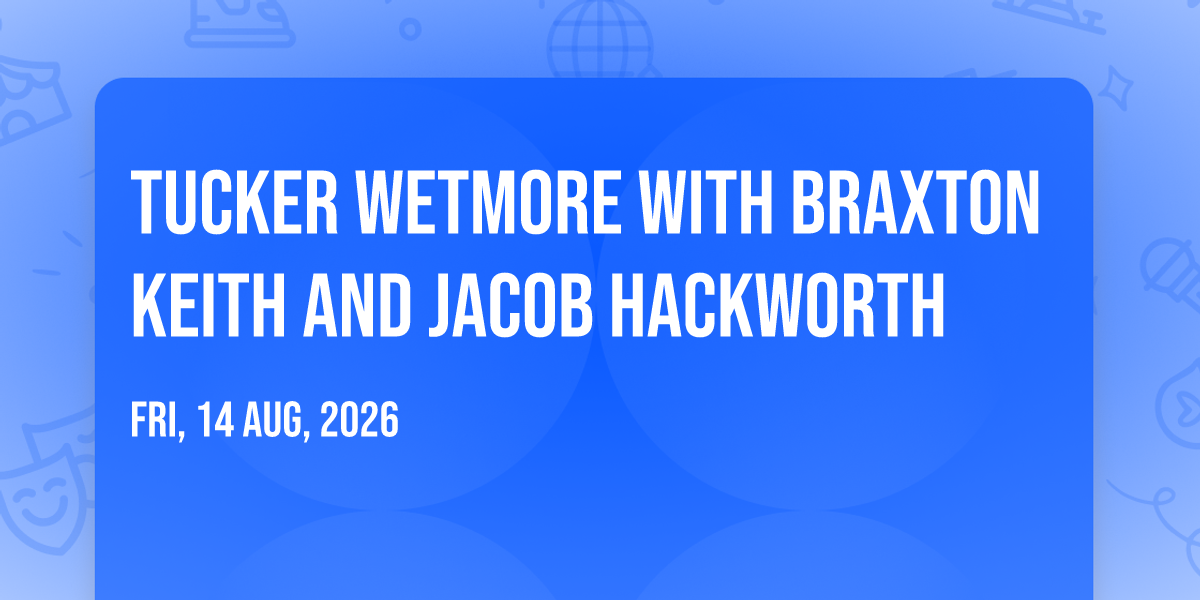 TUCKER WETMORE WITH BRAXTON KEITH AND JACOB HACKWORTH

FRI, 14 AUG, 2026